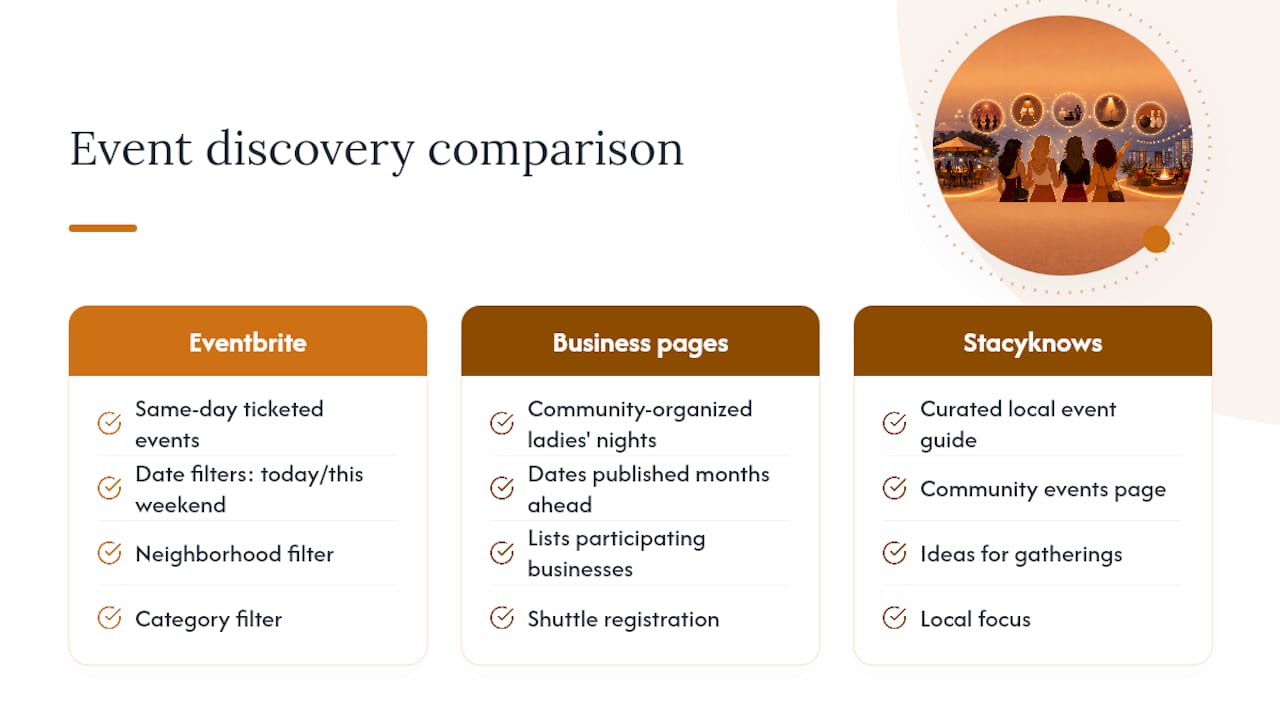 Event discovery comparison

Eventbrite

Same-day ticketed events

Date filters: today/this weekend

Neighborhood filter

Category filter

Business pages

Community-organized ladies' nights

Dates published months ahead

Lists participating businesses

Shuttle registration

Stacyknows

Curated local event guide

Community events page

Ideas for gatherings

Local focus